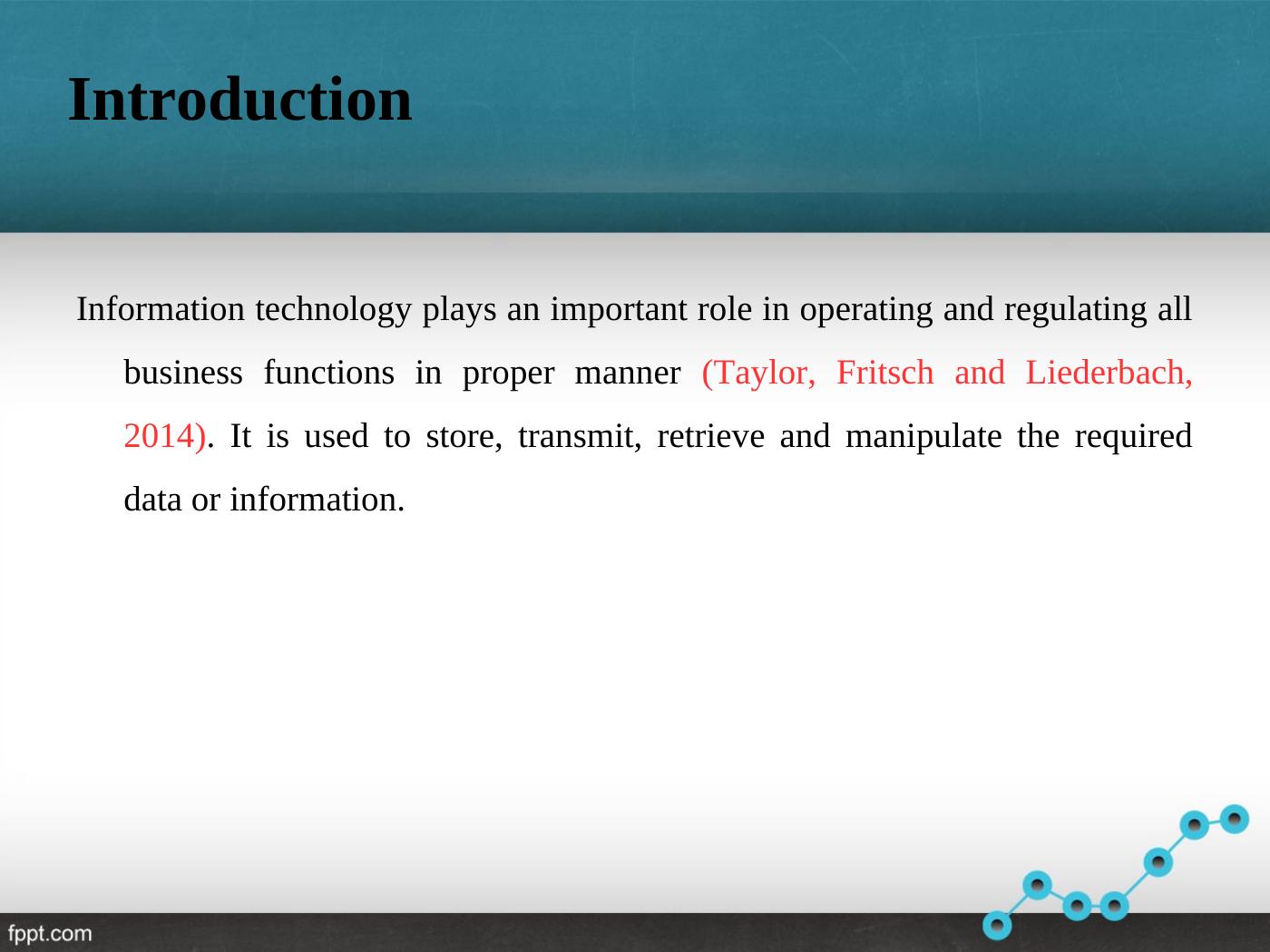 Introduction

Information technology plays an important role in operating and regulating all business functions in proper manner (Taylor, Fritsch and Liederbach, 2014). It is used to store, transmit, retrieve and manipulate the required data or information.

fppt.com